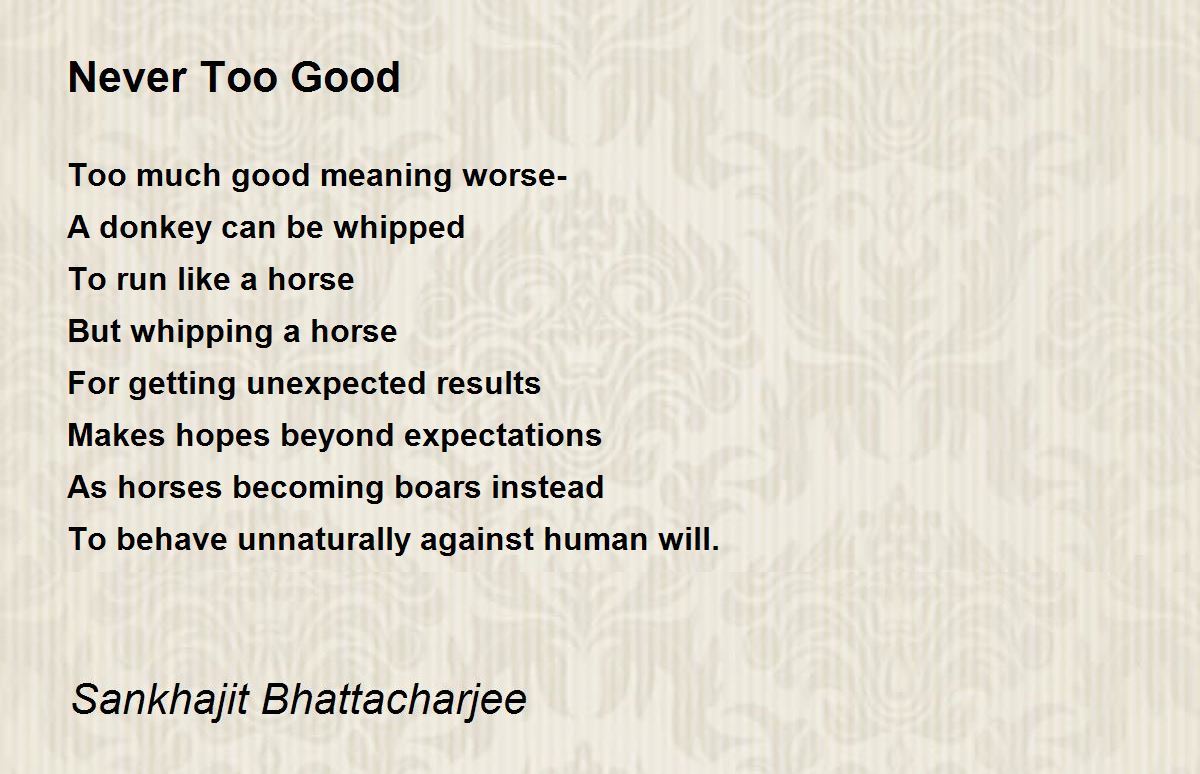 Never Too Good

Too much good meaning worse-
A donkey can be whipped
To run like a horse
But whipping a horse
For getting unexpected results
Makes hopes beyond expectations
As horses becoming boars instead
To behave unnaturally against human will.

Sankhajit Bhattacharjee